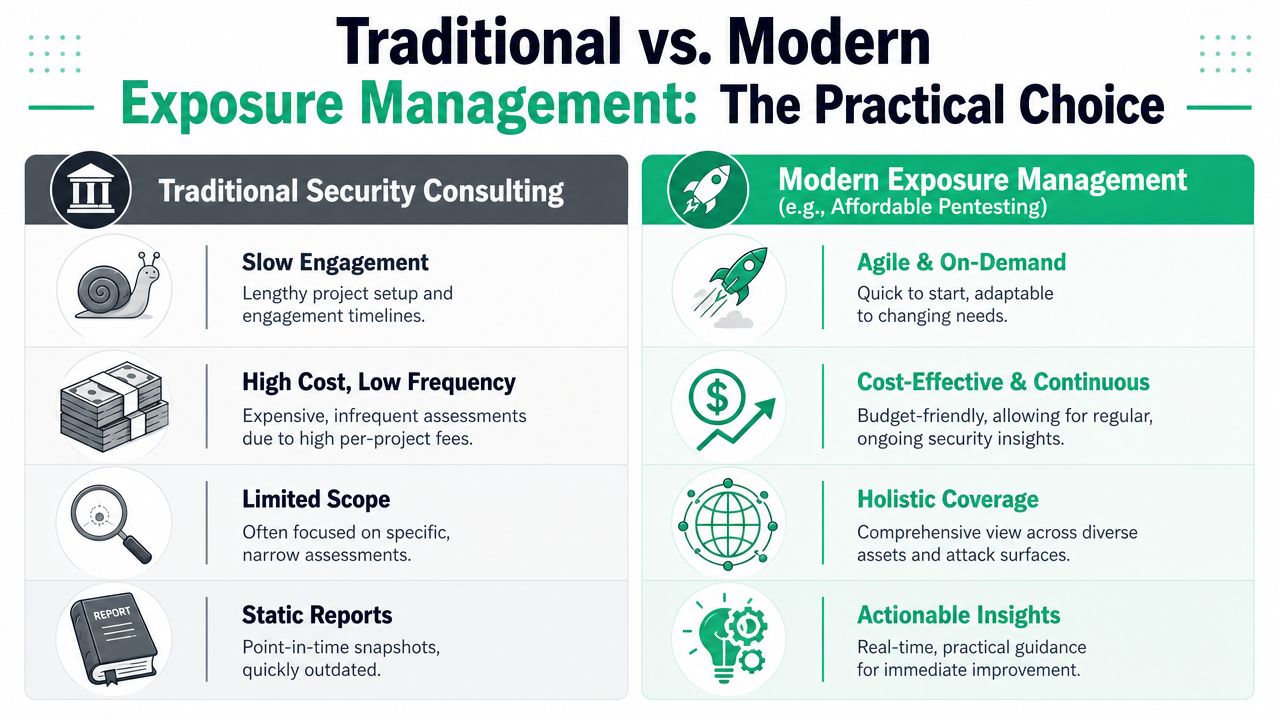 Traditional vs. Modern
Exposure Management: The Practical Choice

Traditional Security Consulting

Slow Engagement
Lengthy project setup and engagement timelines.

High Cost, Low Frequency
Expensive, infrequent assessments due to high per-project fees.

Limited Scope
Often focused on specific, narrow assessments.

REPORT

Static Reports
Point-in-time snapshots, quickly outdated.

Modern Exposure Management
(e.g., Affordable Pentesting)

Agile & On-Demand
Quick to start, adaptable to changing needs.

Cost-Effective & Continuous
Budget-friendly, allowing for regular, ongoing security insights.

Holistic Coverage
Comprehensive view across diverse assets and attack surfaces.

Actionable Insights
Real-time, practical guidance for immediate improvement.